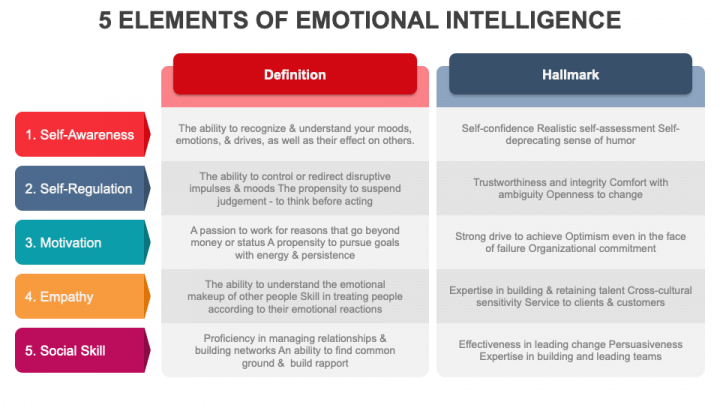 5 ELEMENTS OF EMOTIONAL INTELLIGENCE

| | Definition | Hallmark |
|---|---|---|
| 1. Self-Awareness | The ability to recognize & understand your moods, emotions, & drives, as well as their effect on others. | Self-confidence Realistic self-assessment Self-deprecating sense of humor |
| 2. Self-Regulation | The ability to control or redirect disruptive impulses & moods The propensity to suspend judgement - to think before acting | Trustworthiness and integrity Comfort with ambiguity Openness to change |
| 3. Motivation | A passion to work for reasons that go beyond money or status A propensity to pursue goals with energy & persistence | Strong drive to achieve Optimism even in the face of failure Organizational commitment |
| 4. Empathy | The ability to understand the emotional makeup of other people Skill in treating people according to their emotional reactions | Expertise in building & retaining talent Cross-cultural sensitivity Service to clients & customers |
| 5. Social Skill | Proficiency in managing relationships & building networks An ability to find common ground & build rapport | Effectiveness in leading change Persuasiveness Expertise in building and leading teams |